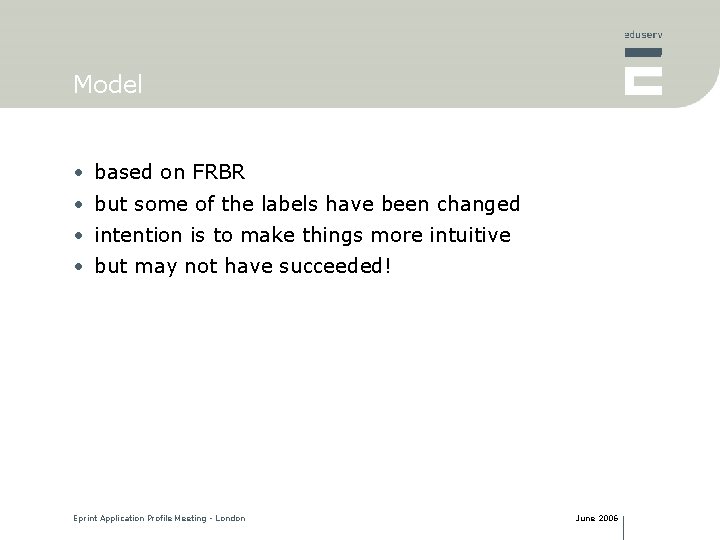 eduserv

Model

• based on FRBR
• but some of the labels have been changed
• intention is to make things more intuitive
• but may not have succeeded!

Eprint Application Profile Meeting - London

June 2006